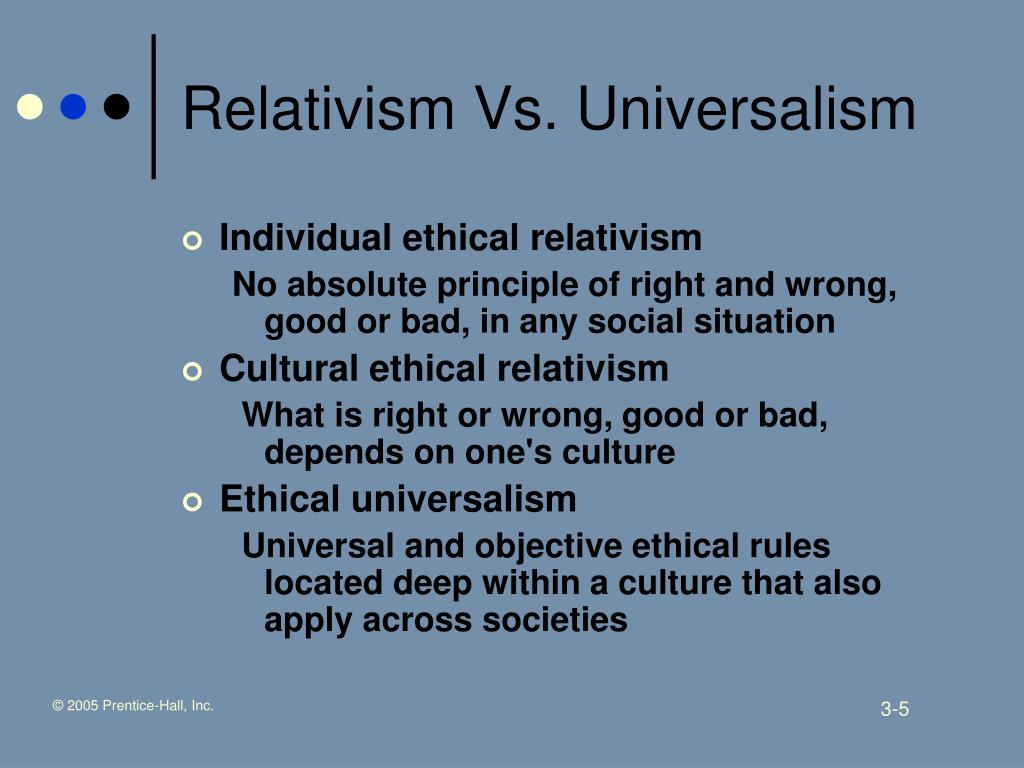 Relativism Vs. Universalism

Individual ethical relativism

No absolute principle of right and wrong, good or bad, in any social situation

Cultural ethical relativism

What is right or wrong, good or bad, depends on one's culture

Ethical universalism

Universal and objective ethical rules located deep within a culture that also apply across societies

© 2005 Prentice-Hall, Inc.

3-5